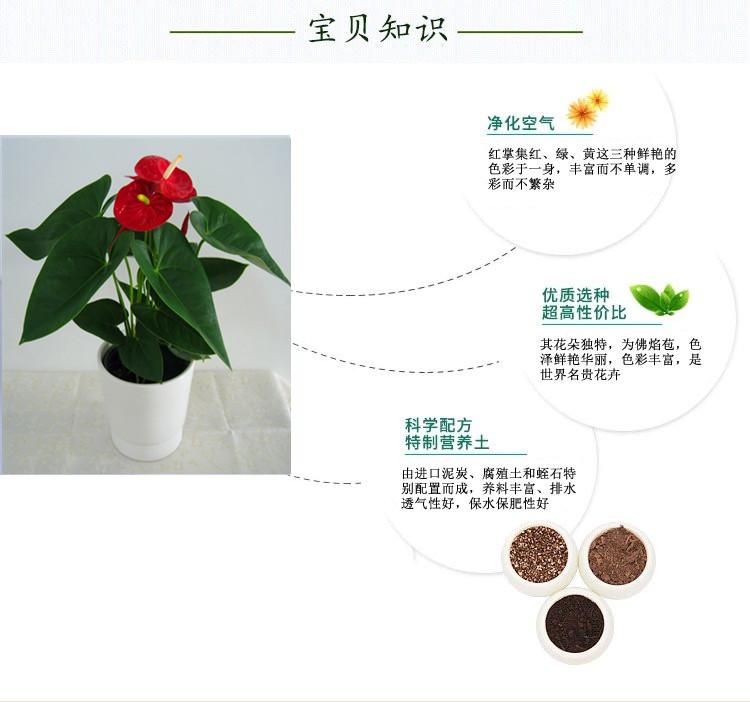 宝贝知识

净化空气

红掌集红、绿、黄这三种鲜艳的色彩于一身，丰富而不单调，多彩而不繁杂

优质选种
超高性价比

其花朵独特，为佛焰苞，色泽鲜艳华丽，色彩丰富，是世界名贵花卉

科学配方
特制营养土

由进口泥炭、腐殖土和蛭石特别配置而成，养料丰富、排水透气性好，保水保肥性好